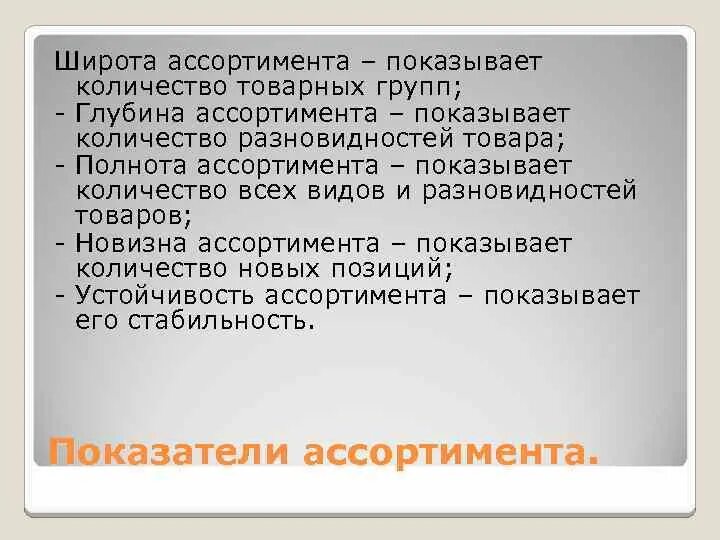 Широта ассортимента – показывает количество товарных групп;
- Глубина ассортимента – показывает количество разновидностей товара;
- Полнота ассортимента – показывает количество всех видов и разновидностей товаров;
- Новизна ассортимента – показывает количество новых позиций;
- Устойчивость ассортимента – показывает его стабильность.

Показатели ассортимента.